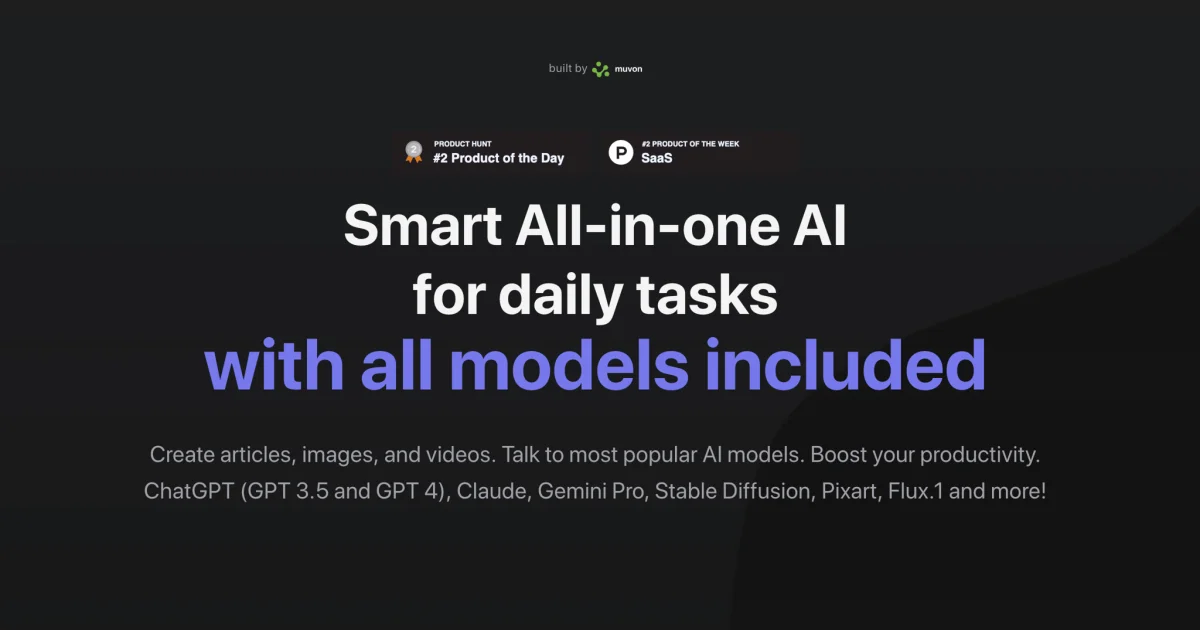 built by muvon

2 PRODUCT HUNT
#2 Product of the Day

P #2 PRODUCT OF THE WEEK
SaaS

Smart All-in-one AI for daily tasks with all models included

Create articles, images, and videos. Talk to most popular AI models. Boost your productivity. ChatGPT (GPT 3.5 and GPT 4), Claude, Gemini Pro, Stable Diffusion, Pixart, Flux.1 and more!